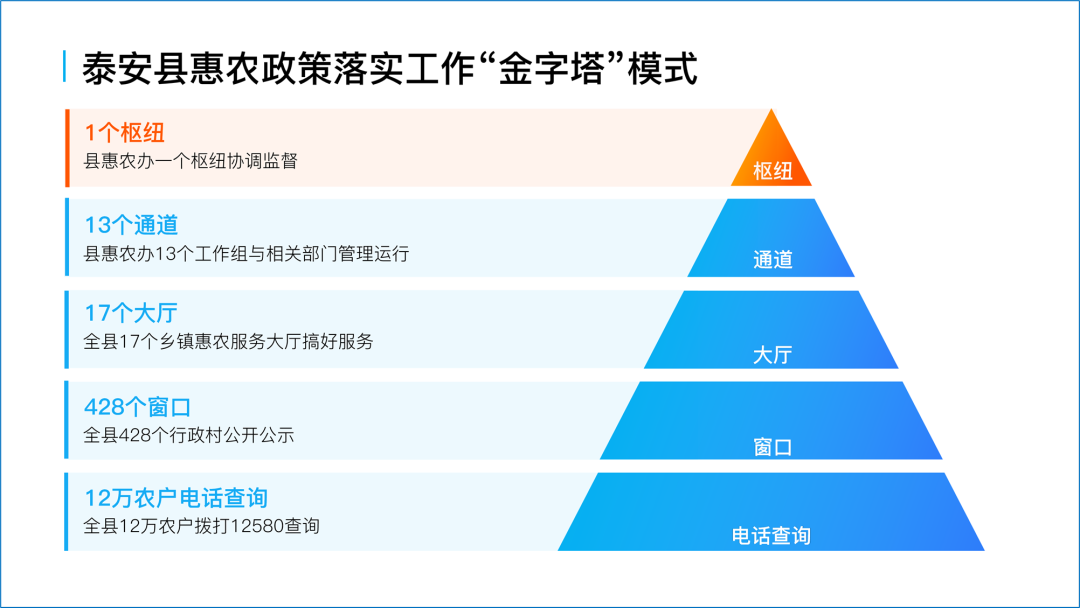 泰安县惠农政策落实工作“金字塔”模式

1个枢纽
县惠农办一个枢纽协调监督

枢纽

13个通道
县惠农办13个工作组与相关部门管理运行

通道

17个大厅
全县17个乡镇惠农服务大厅搞好服务

大厅

428个窗口
全县428个行政村公开公示

窗口

12万农户电话查询
全县12万农户拨打12580查询

电话查询